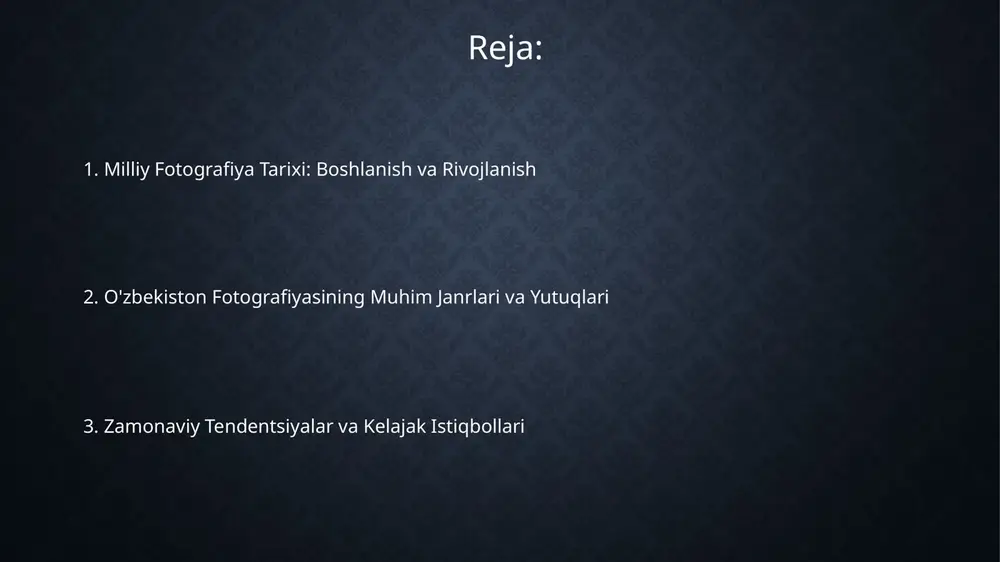 Reja:

1. Milliy Fotografiya Tarixi: Boshlanish va Rivojlanish

2. O'zbekiston Fotografiyasining Muhim Janrlari va Yutuqlari

3. Zamonaviy Tendentsiyalar va Kelajak Istiqbollari